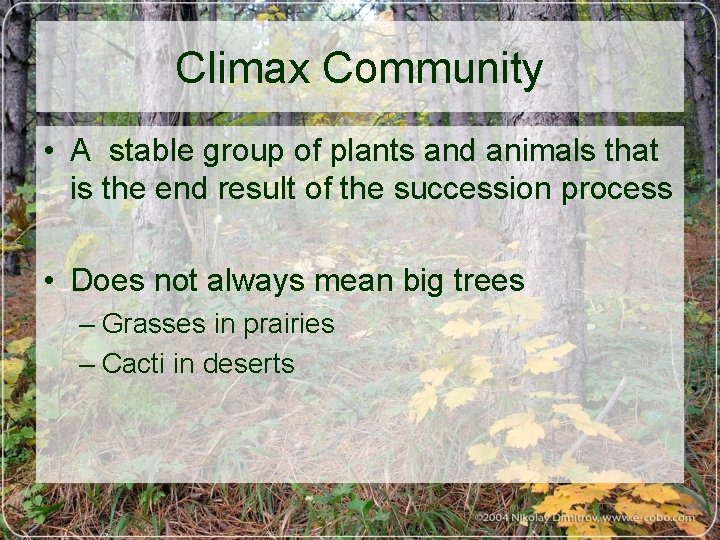 Climax Community

• A  stable group of plants and animals that is the end result of the succession process

• Does not always mean big trees
– Grasses in prairies
– Cacti in deserts

©2004 Nikolay Dimitrov www.e-cobo.com